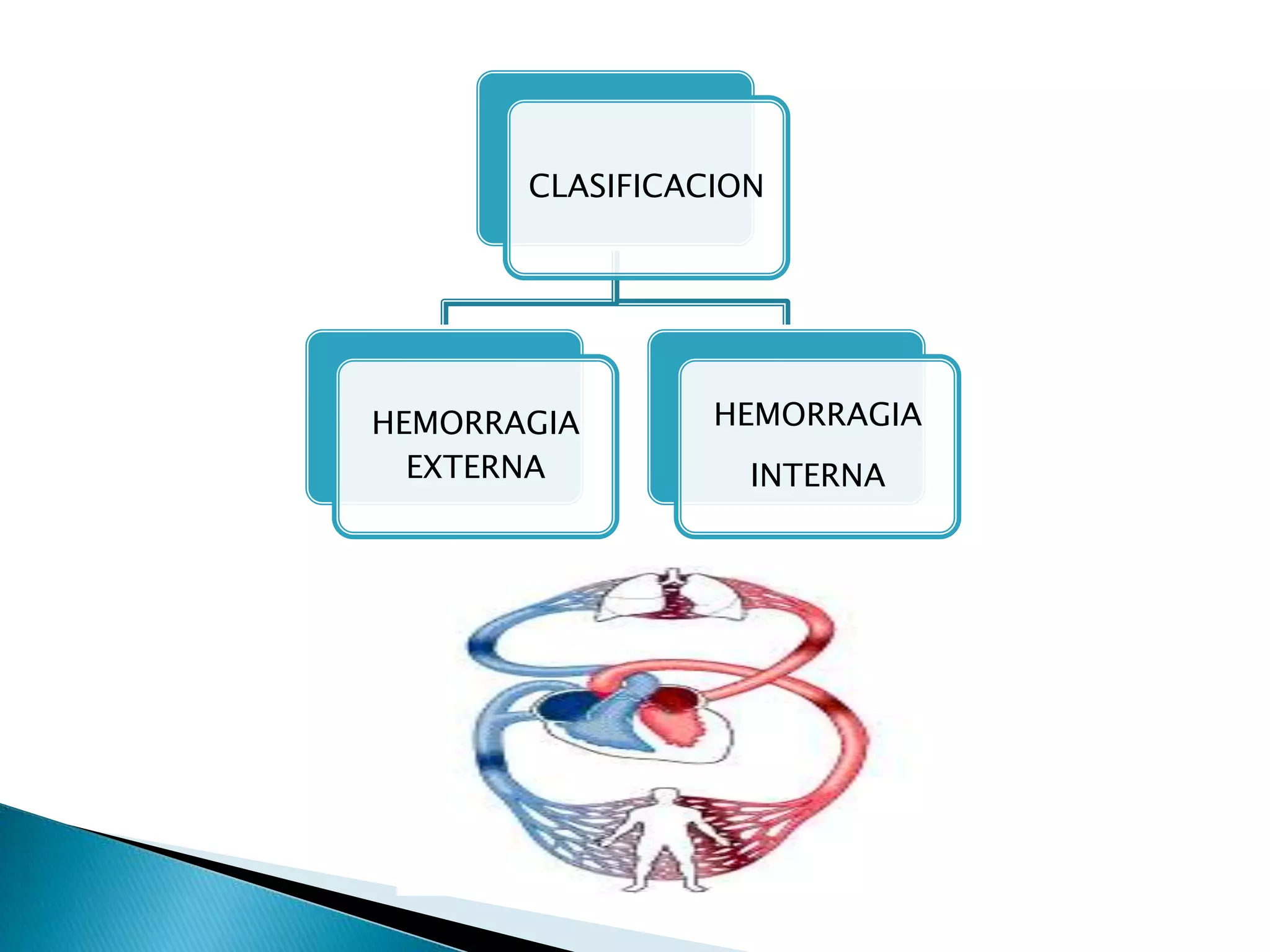 CLASIFICACION

HEMORRAGIA EXTERNA

HEMORRAGIA INTERNA